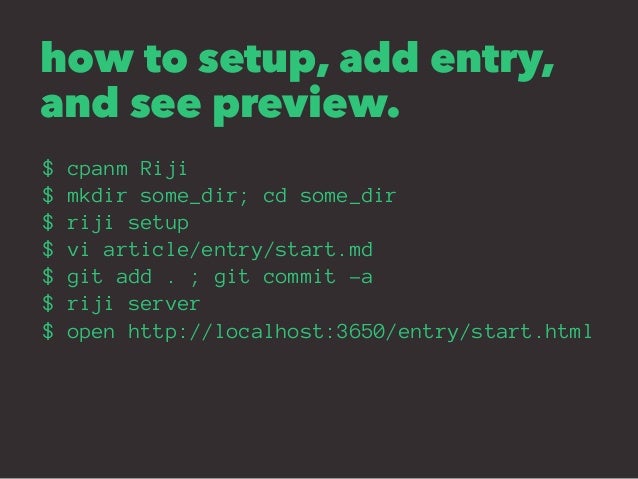 how to setup, add entry, and see preview.

$ cpanm Riji
$ mkdir some_dir; cd some_dir
$ riji setup
$ vi article/entry/start.md
$ git add . ; git commit -a
$ riji server
$ open http://localhost:3650/entry/start.html